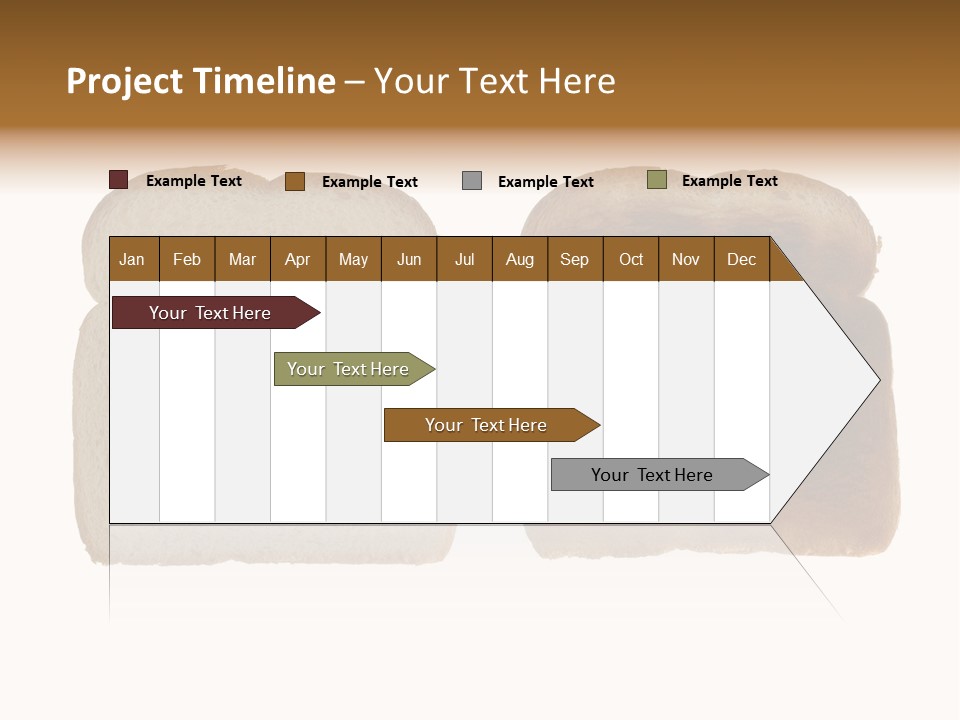 Project Timeline – Your Text Here

Example Text Example Text Example Text Example Text

| Jan | Feb | Mar | Apr | May | Jun | Jul | Aug | Sep | Oct | Nov | Dec |
|---|---|---|---|---|---|---|---|---|---|---|---|

Your Text Here

Your Text Here

Your Text Here

Your Text Here